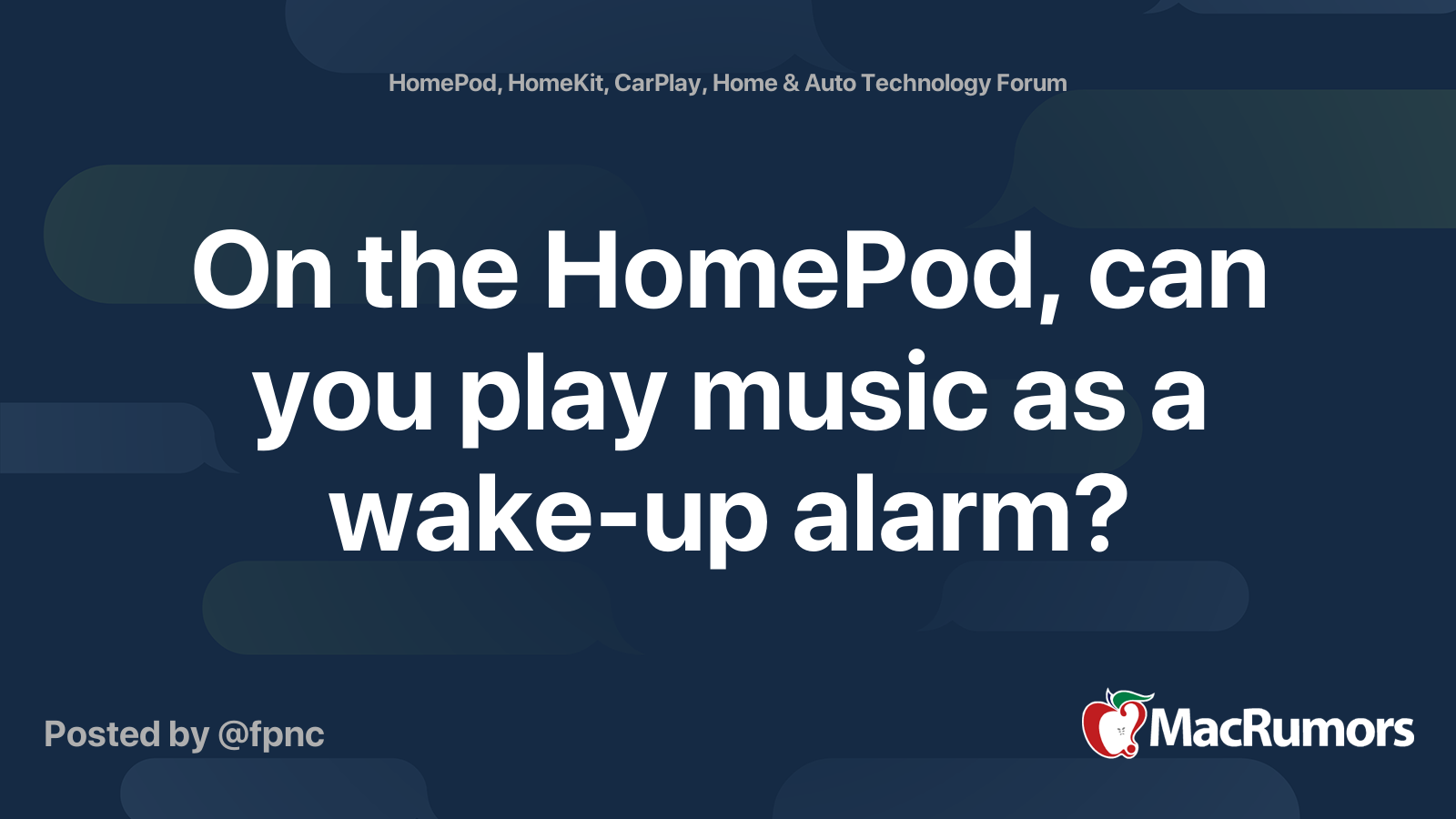 HomePod, HomeKit, CarPlay, Home & Auto Technology Forum

On the HomePod, can you play music as a wake-up alarm?

Posted by @fpnc

MacRumors